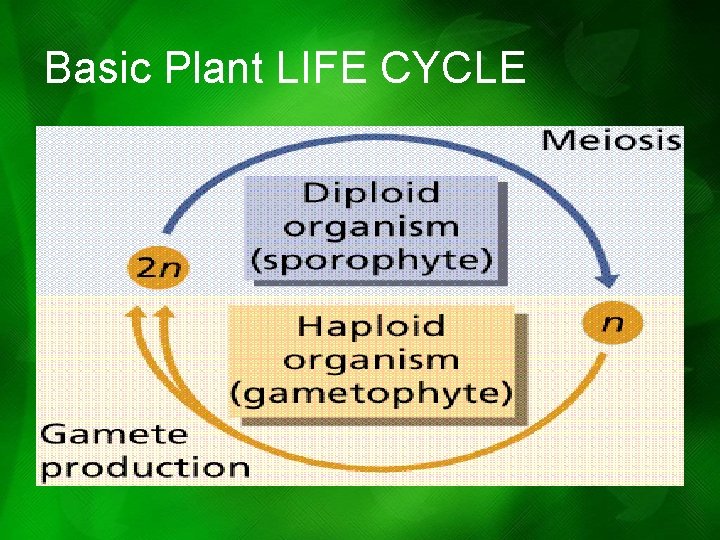 Basic Plant LIFE CYCLE

Meiosis

Diploid organism (sporophyte)

$2n$

$n$

Haploid organism (gametophyte)

Gamete production